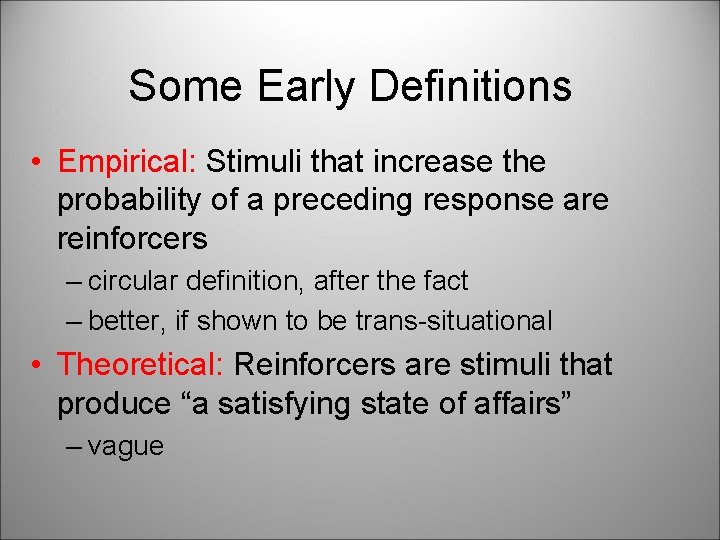 Some Early Definitions

• Empirical: Stimuli that increase the probability of a preceding response are reinforcers

– circular definition, after the fact

– better, if shown to be trans-situational

• Theoretical: Reinforcers are stimuli that produce “a satisfying state of affairs”

– vague